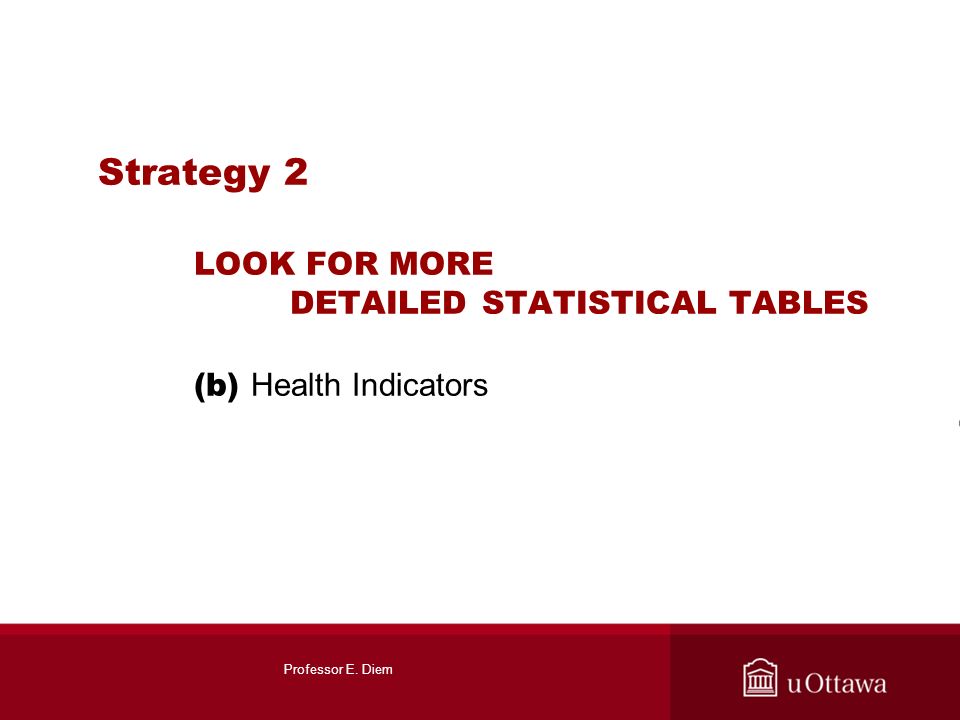 Strategy 2

LOOK FOR MORE DETAILED STATISTICAL TABLES

(b) Health Indicators

Professor E. Diem

uOttawa